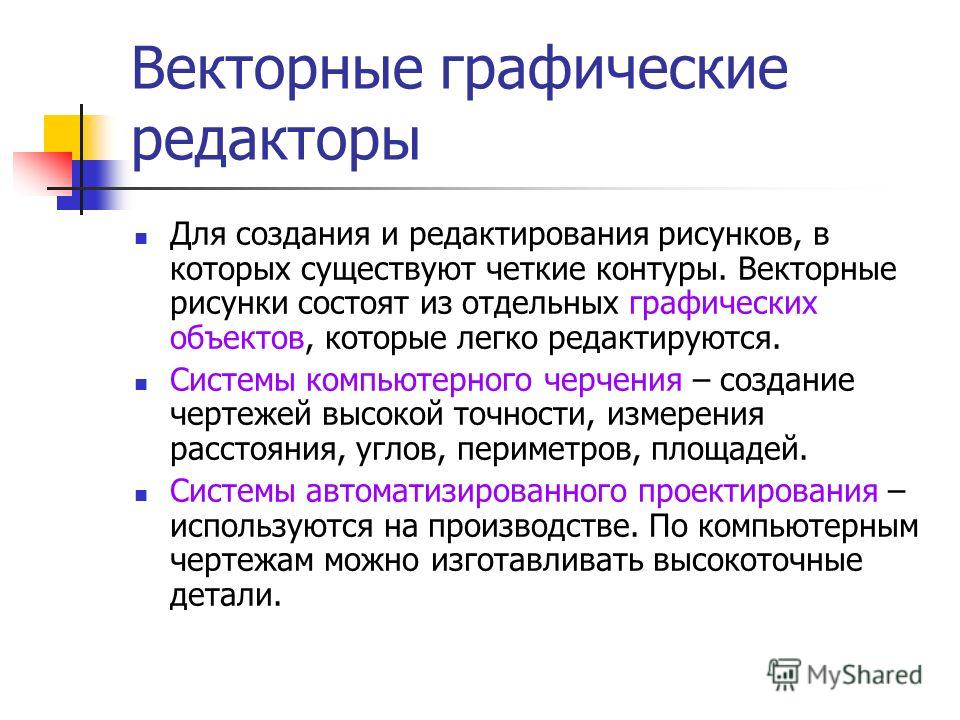 Векторные графические редакторы

Для создания и редактирования рисунков, в которых существуют четкие контуры. Векторные рисунки состоят из отдельных графических объектов, которые легко редактируются.

Системы компьютерного черчения – создание чертежей высокой точности, измерения расстояния, углов, периметров, площадей.

Системы автоматизированного проектирования – используются на производстве. По компьютерным чертежам можно изготавливать высокоточные детали.

MyShared